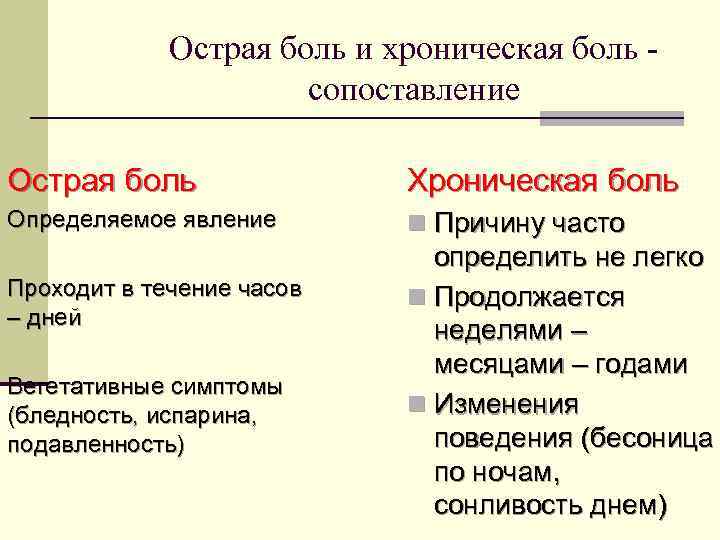 Острая боль и хроническая боль - сопоставление

Острая боль

Определяемое явление

Проходит в течение часов – дней

Вегетативные симптомы (бледность, испарина, подавленность)

Хроническая боль

Причину часто определить не легко

Продолжается неделями – месяцами – годами

Изменения поведения (бесоница по ночам, сонливость днем)